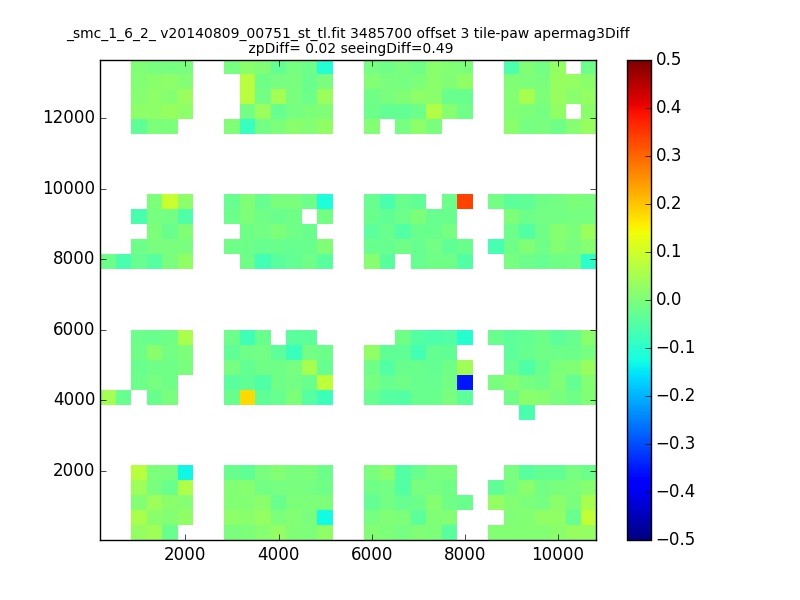 _smc_1_6_2_ v20140809_00751_st_tl.fit 3485700 offset 3 tile-paw apermag3Diff
zpDiff= 0.02 seeingDiff=0.49

12000
10000
8000
6000
4000
2000

2000 4000 6000 8000 10000

0.5
0.4
0.3
0.2
0.1
0.0
−0.1
−0.2
−0.3
−0.4
−0.5